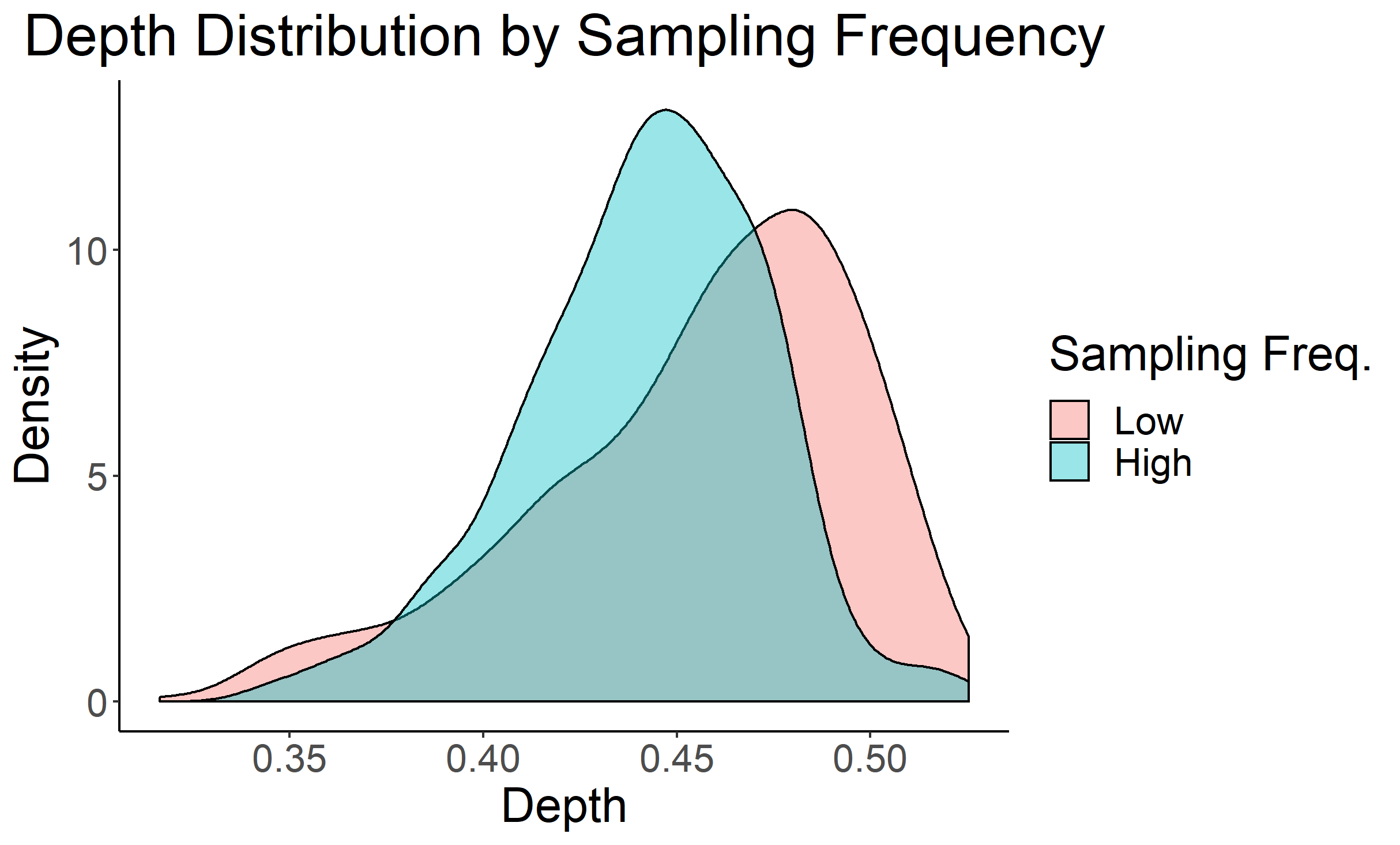 Depth Distribution by Sampling Frequency

Density

10

5

0

0.35 0.40 0.45 0.50

Depth

Sampling Freq.

Low

High